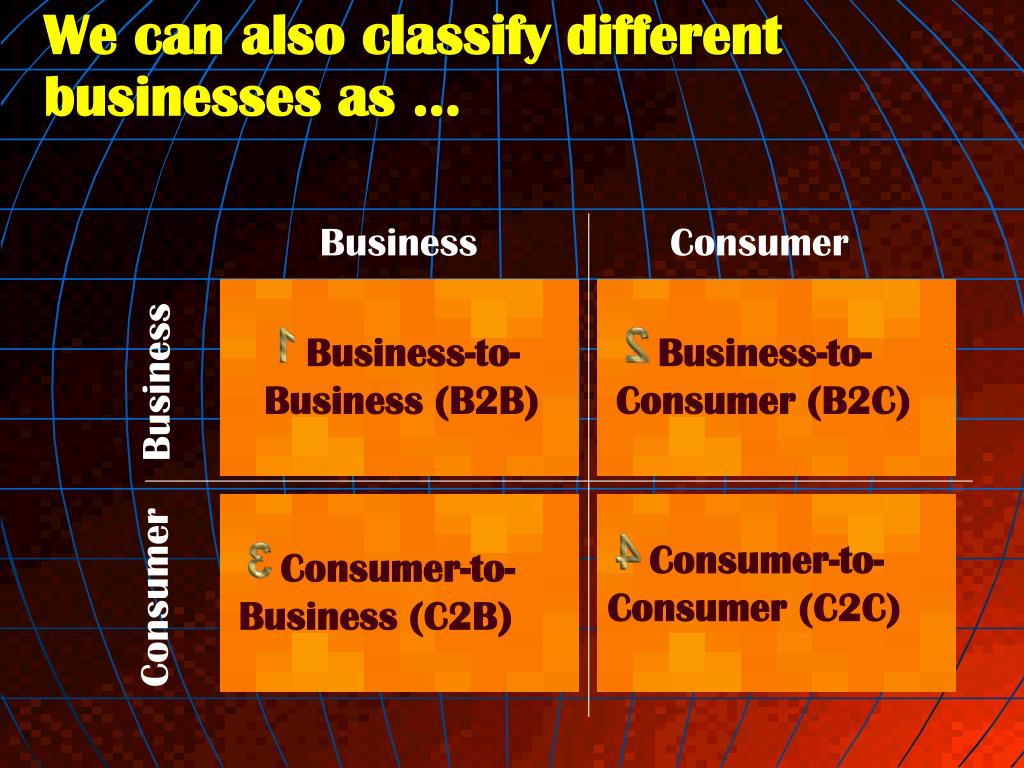 We can also classify different businesses as …

| | Business | Consumer |
|---|---|---|
| Business | 1 Business-to-Business (B2B) | 2 Business-to-Consumer (B2C) |
| Consumer | 3 Consumer-to-Business (C2B) | 4 Consumer-to-Consumer (C2C) |